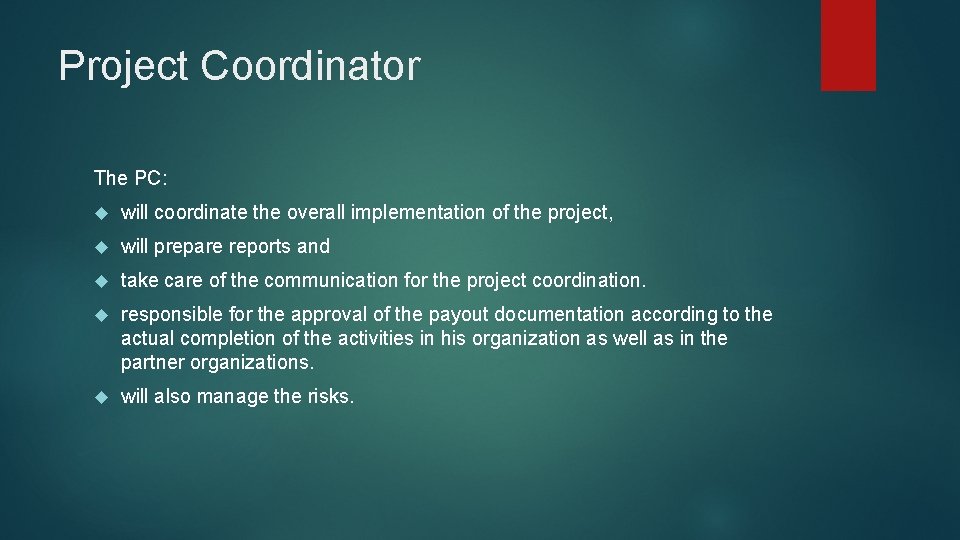 Project Coordinator

The PC:

- will coordinate the overall implementation of the project,
- will prepare reports and
- take care of the communication for the project coordination.
- responsible for the approval of the payout documentation according to the actual completion of the activities in his organization as well as in the partner organizations.
- will also manage the risks.